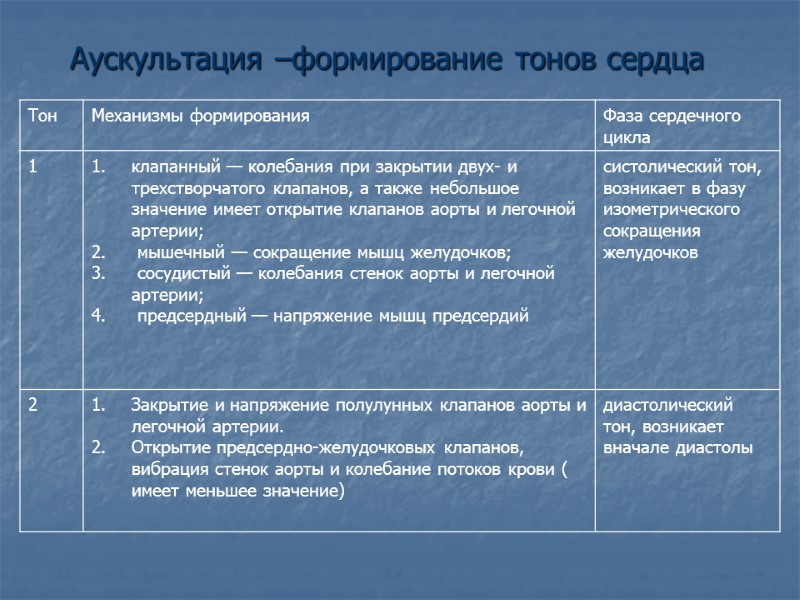 Аускультация –формирование тонов сердца

| Тон | Механизмы формирования | Фаза сердечного цикла |
|---|---|---|
| 1 | 1. клапанный — колебания при закрытии двух- и трехстворчатого клапанов, а также небольшое значение имеет открытие клапанов аорты и легочной артерии; 2. мышечный — сокращение мышц желудочков; 3. сосудистый — колебания стенок аорты и легочной артерии; 4. предсердный — напряжение мышц предсердий | систолический тон, возникает в фазу изометрического сокращения желудочков |
| 2 | 1. Закрытие и напряжение полулунных клапанов аорты и легочной артерии. 2. Открытие предсердно-желудочковых клапанов, вибрация стенок аорты и колебание потоков крови ( имеет меньшее значение) | диастолический тон, возникает вначале диастолы |